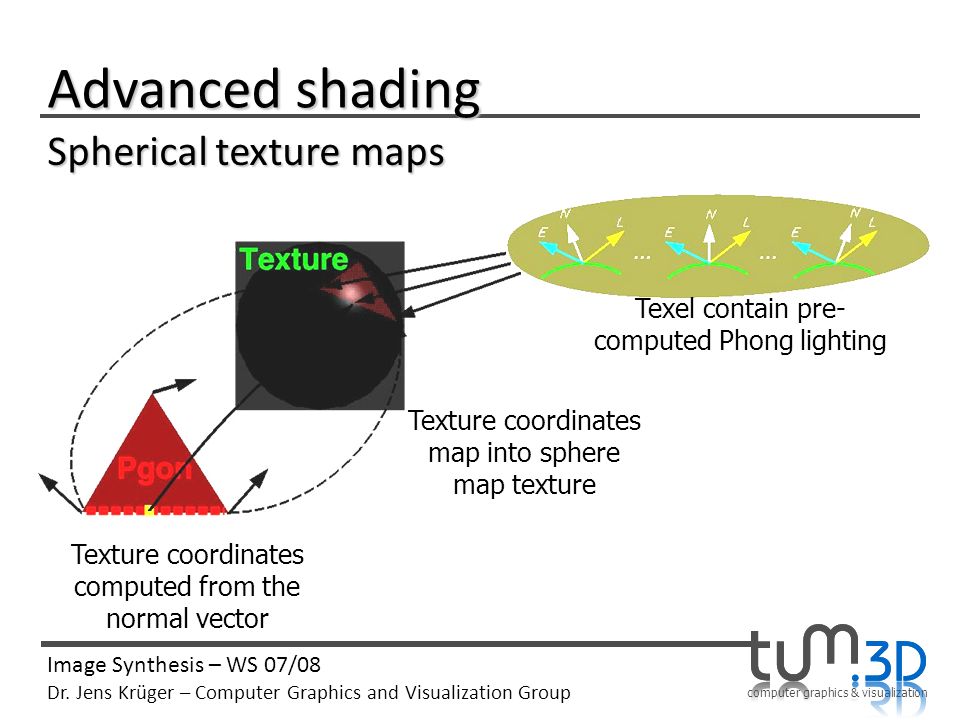 Advanced shading

Spherical texture maps

Texture

E N L ... E N L ... E N L

Texel contain pre-computed Phong lighting

Texture coordinates map into sphere map texture

Pgon

Texture coordinates computed from the normal vector

Image Synthesis – WS 07/08

Dr. Jens Krüger – Computer Graphics and Visualization Group

tum.3D computer graphics & visualization